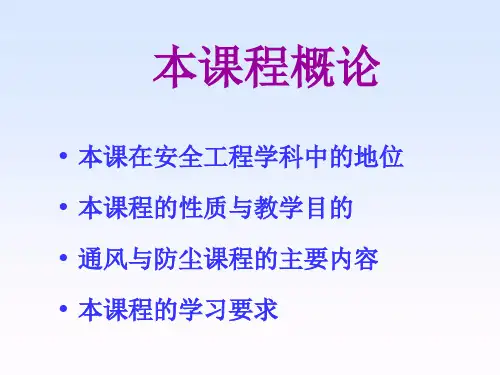 本课程概论

• 本课在安全工程学科中的地位
• 本课程的性质与教学目的
• 通风与防尘课程的主要内容
• 本课程的学习要求